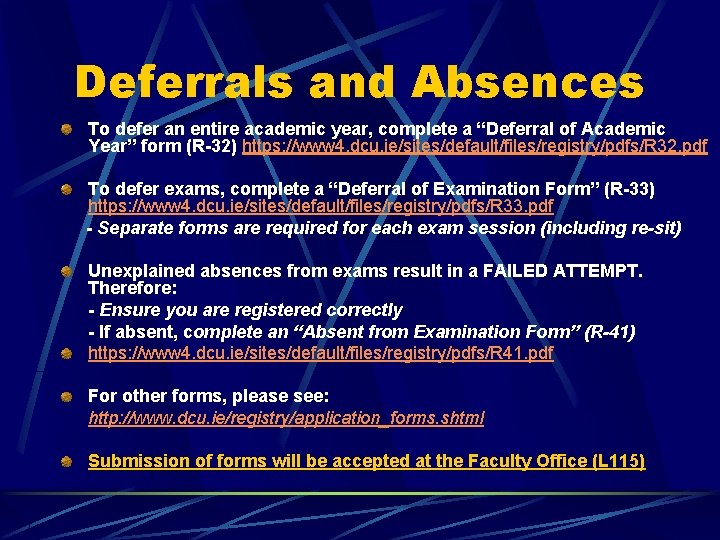 Deferrals and Absences

To defer an entire academic year, complete a “Deferral of Academic Year” form (R-32) https://www4.dcu.ie/sites/default/files/registry/pdfs/R32.pdf

To defer exams, complete a “Deferral of Examination Form” (R-33) https://www4.dcu.ie/sites/default/files/registry/pdfs/R33.pdf

- Separate forms are required for each exam session (including re-sit)

Unexplained absences from exams result in a FAILED ATTEMPT. Therefore:

- Ensure you are registered correctly

- If absent, complete an “Absent from Examination Form” (R-41)

https://www4.dcu.ie/sites/default/files/registry/pdfs/R41.pdf

For other forms, please see:

http://www.dcu.ie/registry/application_forms.shtml

Submission of forms will be accepted at the Faculty Office (L115)